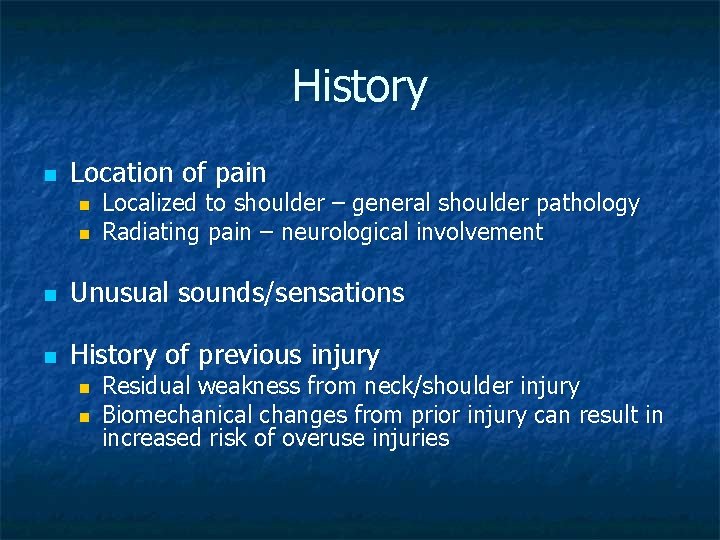 History

Location of pain
Localized to shoulder – general shoulder pathology
Radiating pain – neurological involvement

Unusual sounds/sensations

History of previous injury
Residual weakness from neck/shoulder injury
Biomechanical changes from prior injury can result in increased risk of overuse injuries